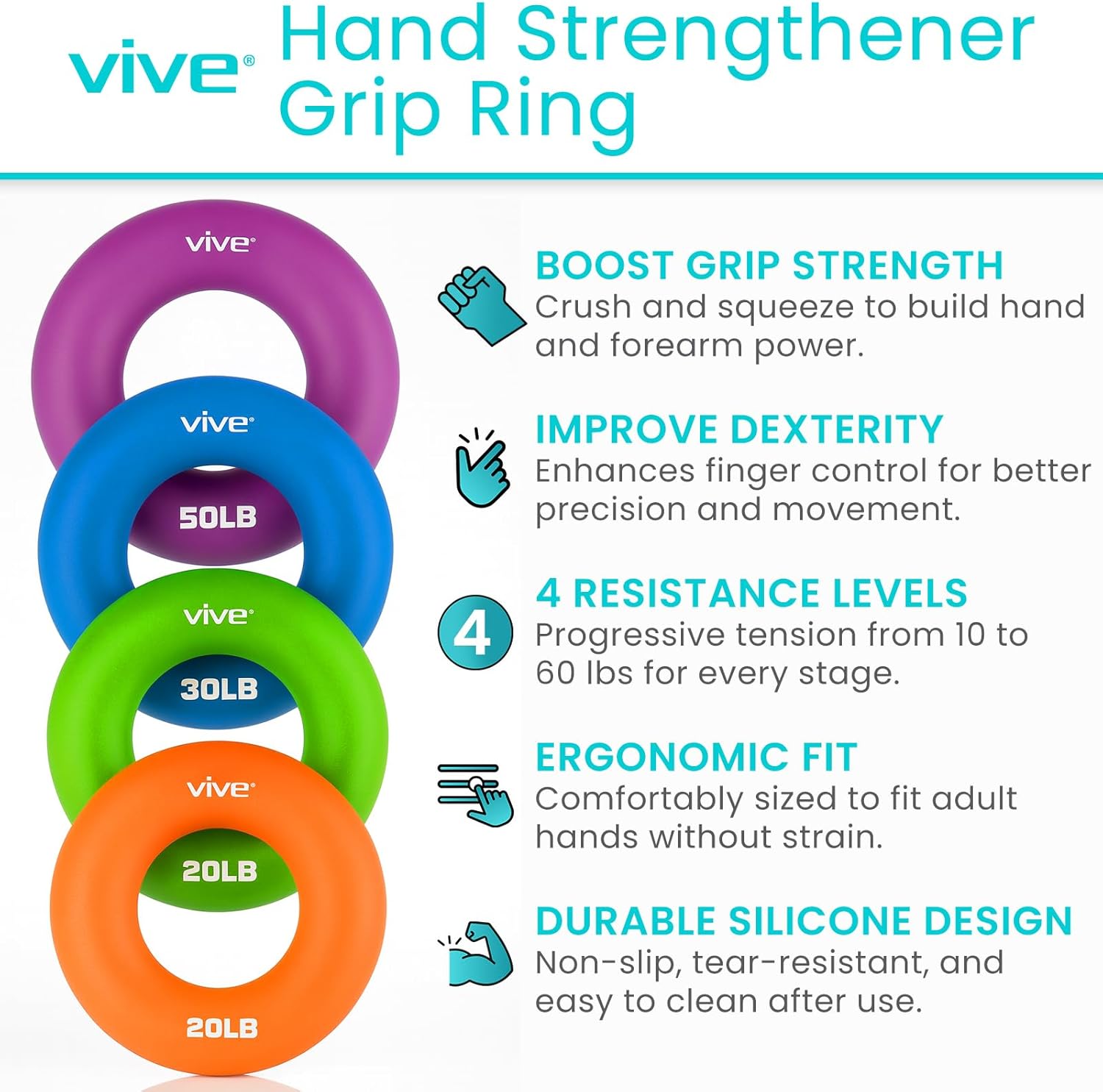 vive®

Hand Strengthener Grip Ring

vive®

vive®

50LB

vive®

30LB

vive®

20LB

20LB

BOOST GRIP STRENGTH
Crush and squeeze to build hand and forearm power.

IMPROVE DEXTERITY
Enhances finger control for better precision and movement.

4

4 RESISTANCE LEVELS
Progressive tension from 10 to 60 lbs for every stage.

ERGONOMIC FIT
Comfortably sized to fit adult hands without strain.

DURABLE SILICONE DESIGN
Non-slip, tear-resistant, and easy to clean after use.